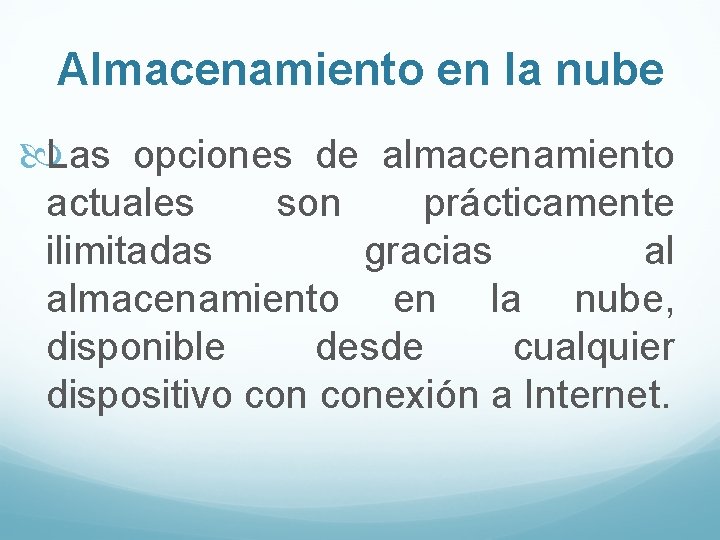 Almacenamiento en la nube

Las opciones de almacenamiento actuales son prácticamente ilimitadas gracias al almacenamiento en la nube, disponible desde cualquier dispositivo con conexión a Internet.